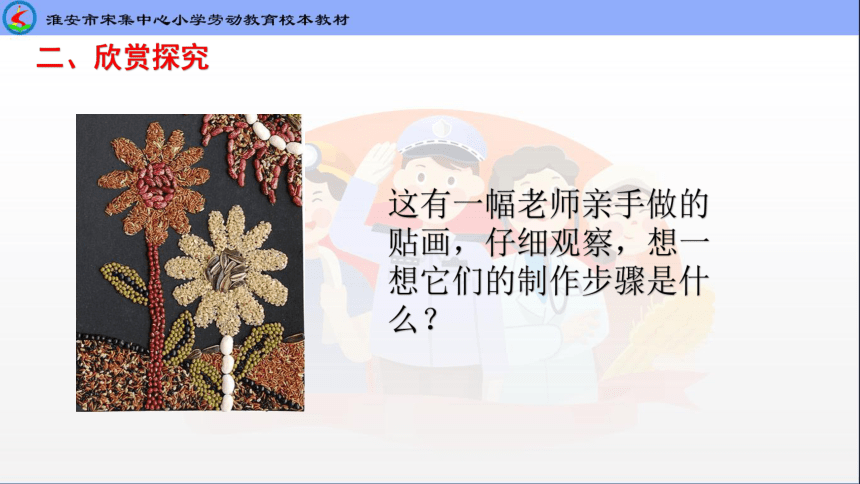 淮安市宋集中心小学劳动教育校本教材

二、欣赏探究

这有一幅老师亲手做的贴画，仔细观察，想一想它们的制作步骤是什么？